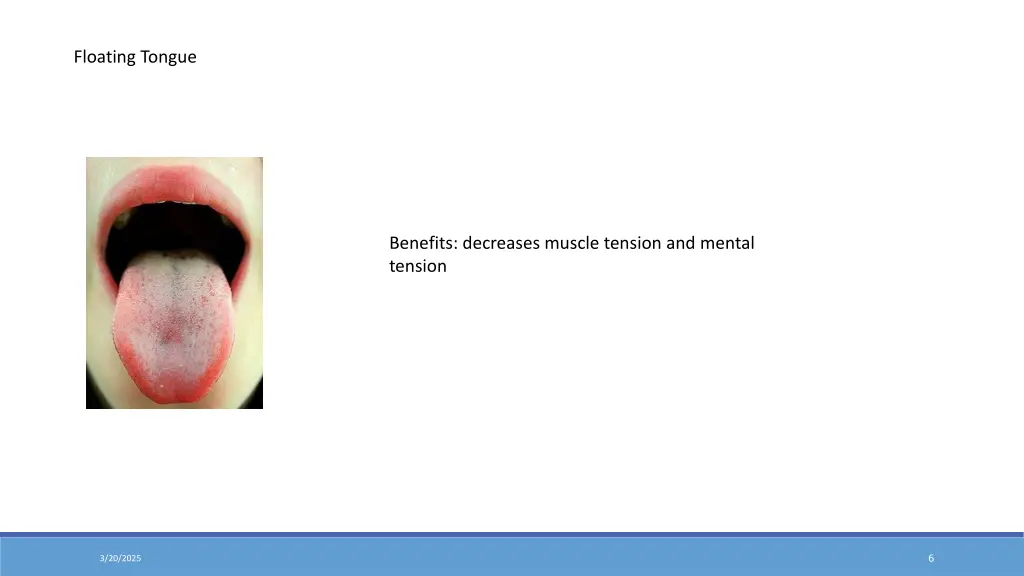 Floating Tongue

Benefits: decreases muscle tension and mental tension

3/20/2025

6